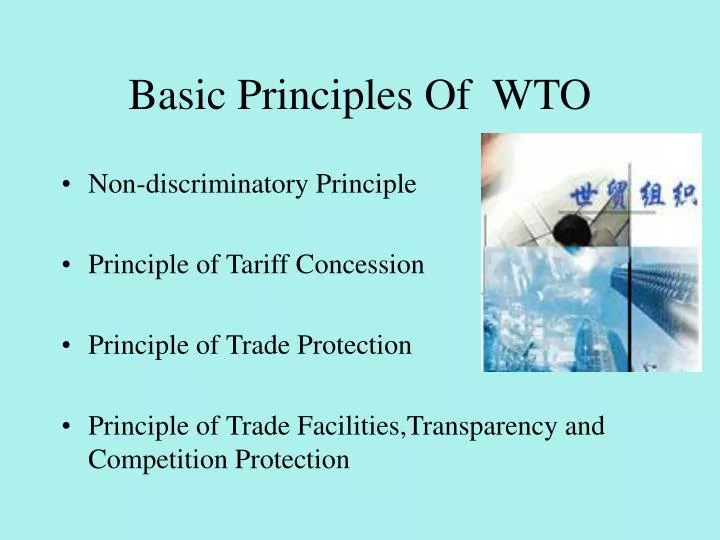 Basic Principles Of WTO

世贸组织

• Non-discriminatory Principle

• Principle of Tariff Concession

• Principle of Trade Protection

• Principle of Trade Facilities,Transparency and Competition Protection